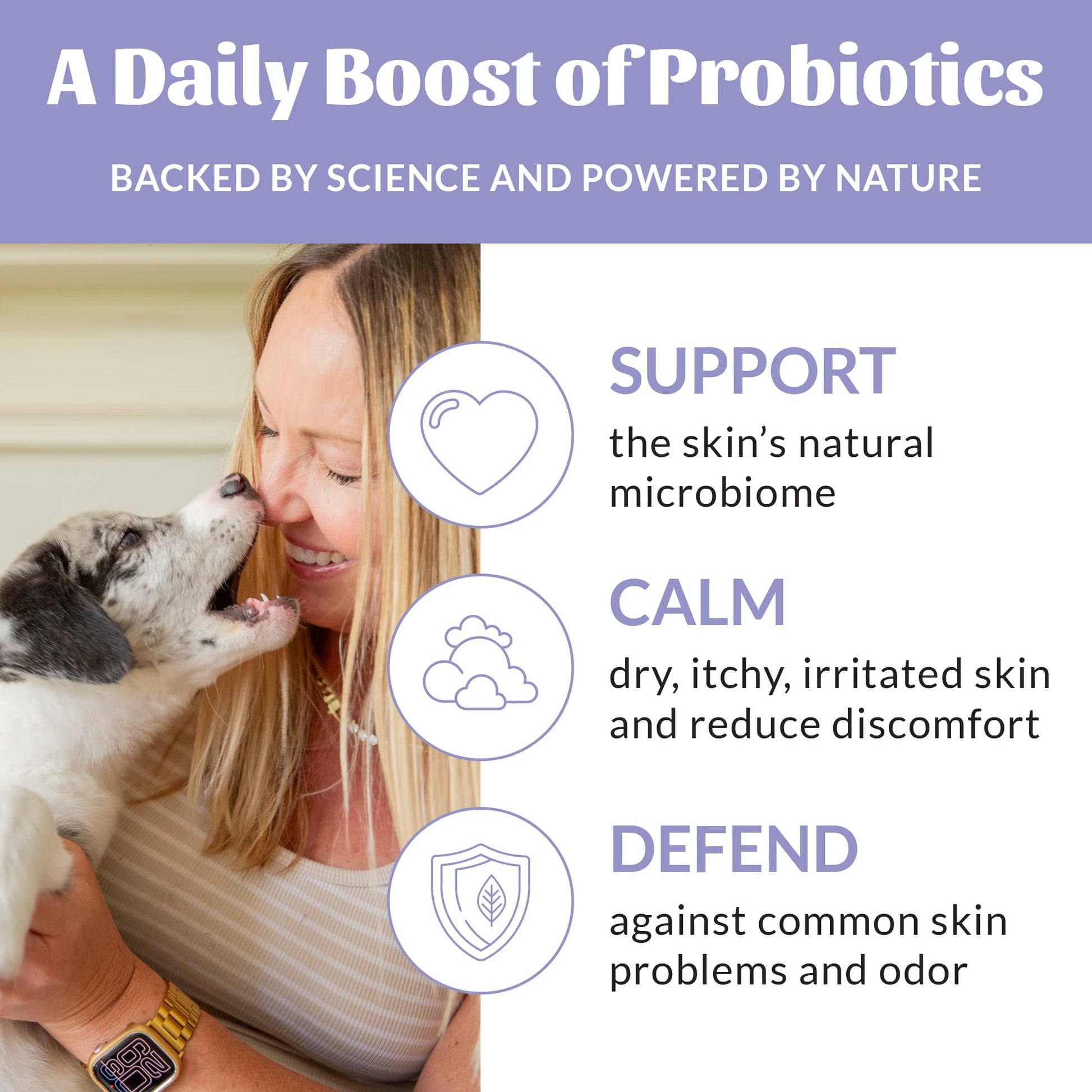 A Daily Boost of Probiotics

BACKED BY SCIENCE AND POWERED BY NATURE

SUPPORT

the skin's natural microbiome

CALM

dry, itchy, irritated skin and reduce discomfort

DEFEND

against common skin problems and odor